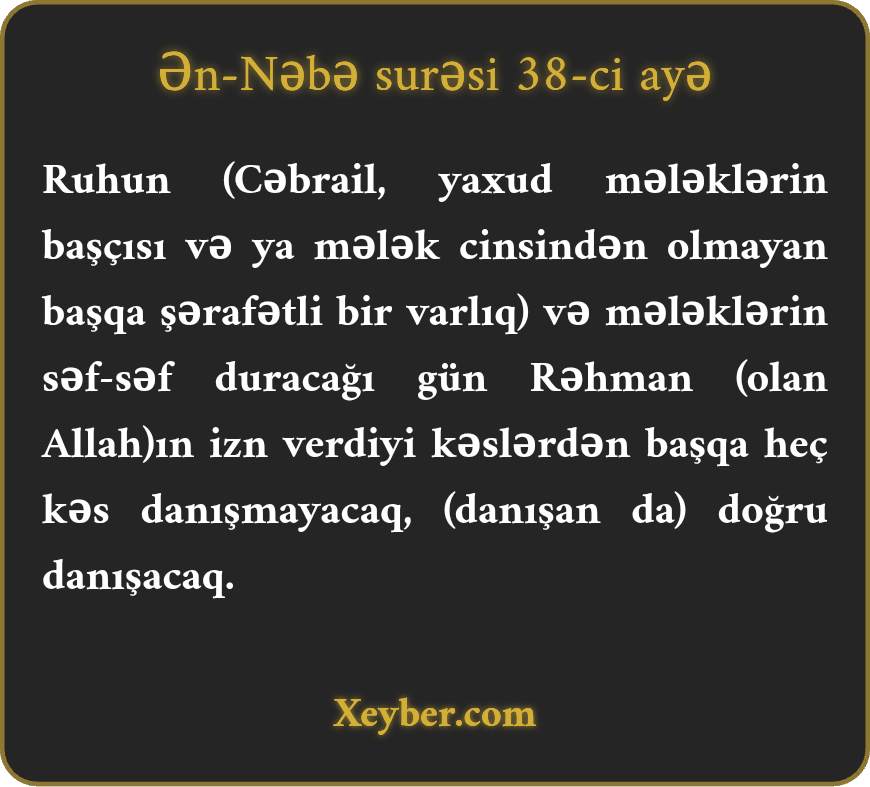 Ən-Nəbə surəsi 38-ci ayə

Ruhun (Cəbrail, yaxud mələklərin başçısı və ya mələk cinsindən olmayan başqa şərafətli bir varlıq) və mələklərin səf-səf duracağı gün Rəhman (olan Allah)ın izn verdiyi kəslərdən başqa heç kəs danışmayacaq, (danışan da) doğru danışacaq.

Xeyber.com